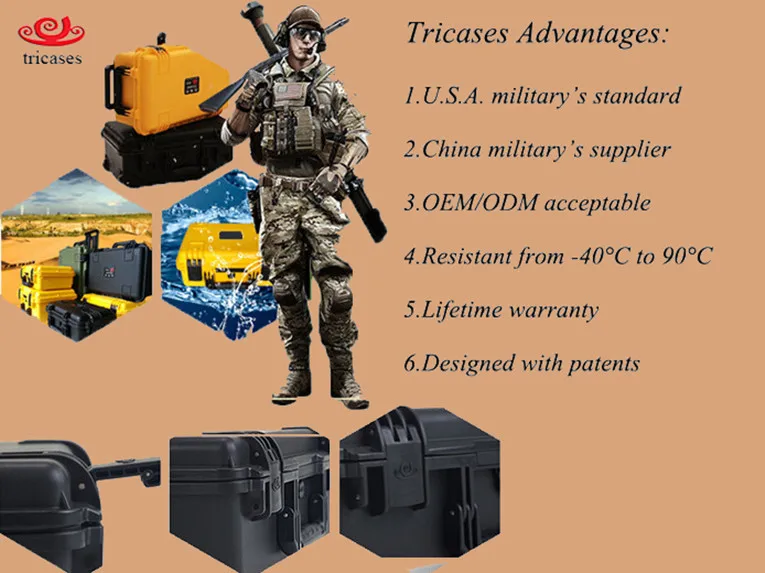 tricases

Tricases Advantages:

1.U.S.A. military's standard

2.China military's supplier

3.OEM/ODM acceptable

4.Resistant from -40°C to 90°C

5.Lifetime warranty

6.Designed with patents